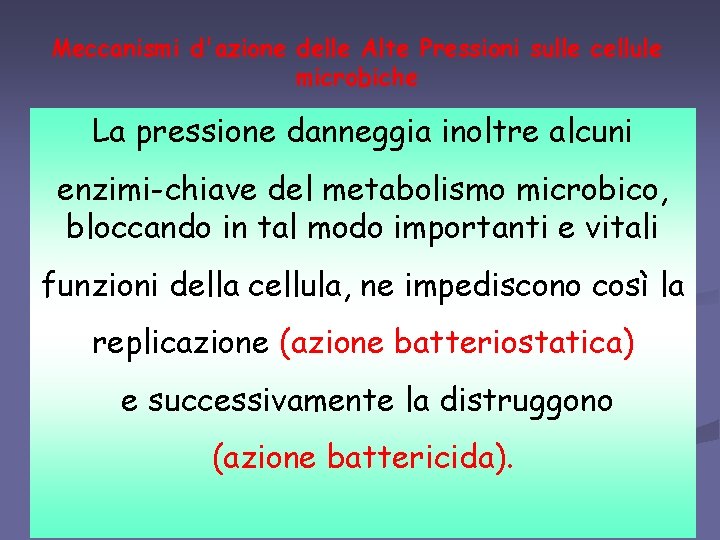 Meccanismi d'azione delle Alte Pressioni sulle cellule microbiche

La pressione danneggia inoltre alcuni enzimi-chiave del metabolismo microbico, bloccando in tal modo importanti e vitali funzioni della cellula, ne impediscono così la replicazione (azione batteriostatica) e successivamente la distruggono (azione battericida).